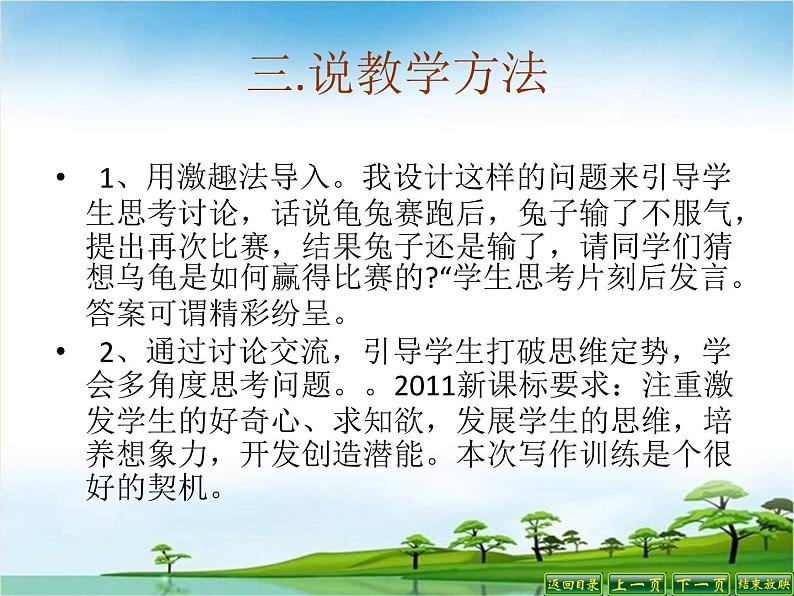 三.说教学方法

• 1、用激趣法导入。我设计这样的问题来引导学生思考讨论，话说龟兔赛跑后，兔子输了不服气，提出再次比赛，结果兔子还是输了，请同学们猜想乌龟是如何赢得比赛的?“学生思考片刻后发言。答案可谓精彩纷呈。

• 2、通过讨论交流，引导学生打破思维定势，学会多角度思考问题。。2011新课标要求：注重激发学生的好奇心、求知欲，发展学生的思维，培养想象力，开发创造潜能。本次写作训练是个很好的契机。

返回目录 上一页 下一页 结束放映